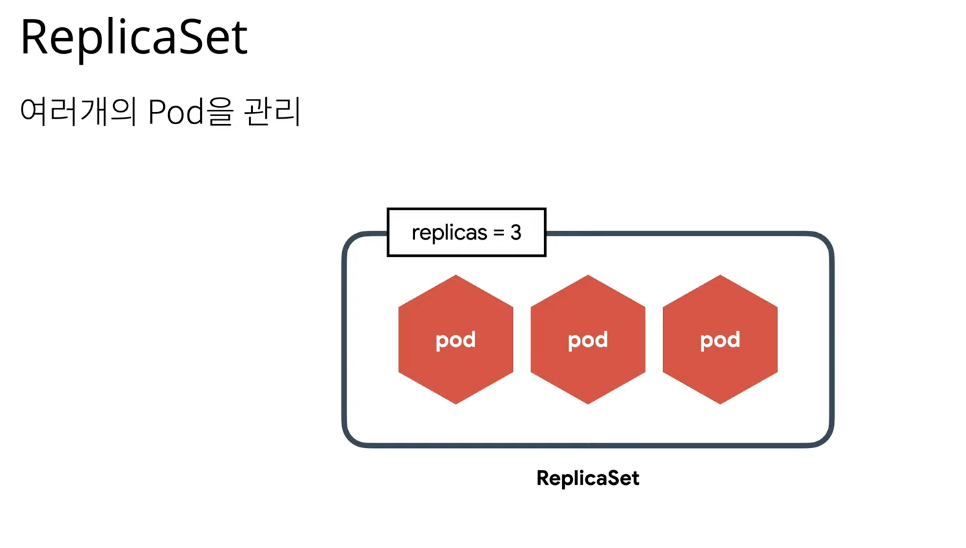 ReplicaSet

여러개의 Pod을 관리

replicas = 3

pod

pod

pod

ReplicaSet